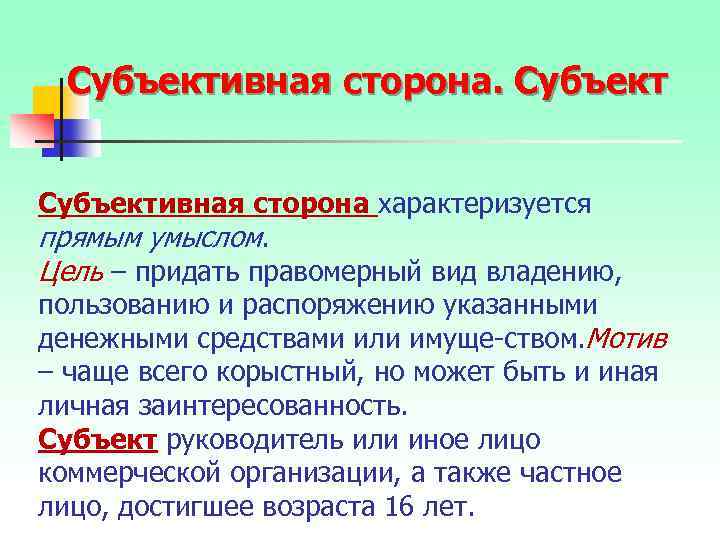 Субъективная сторона. Субъект

Субъективная сторона характеризуется прямым умыслом.
Цель – придать правомерный вид владению, пользованию и распоряжению указанными денежными средствами или имуще-ством.Мотив – чаще всего корыстный, но может быть и иная личная заинтересованность.
Субъект руководитель или иное лицо коммерческой организации, а также частное лицо, достигшее возраста 16 лет.